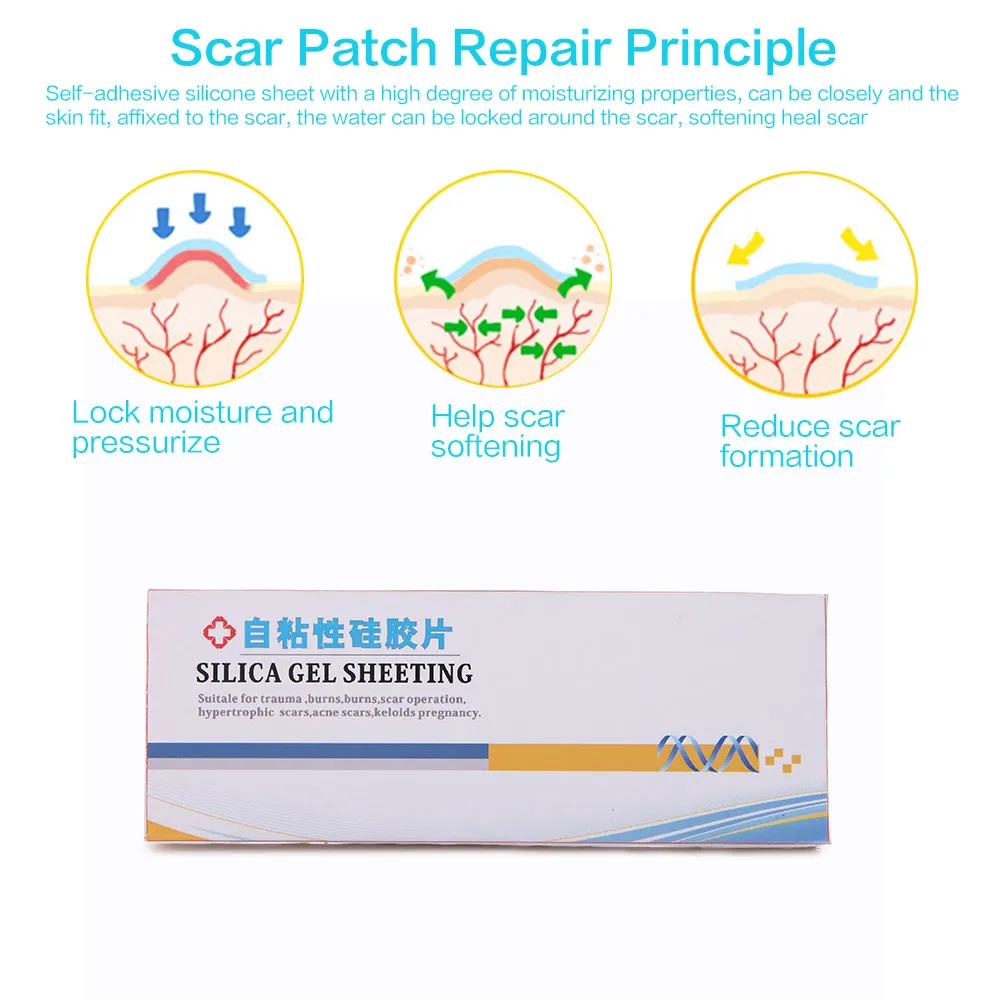 Scar Patch Repair Principle

Self-adhesive silicone sheet with a high degree of moisturizing properties, can be closely and the skin fit, affixed to the scar, the water can be locked around the scar, softening heal scar

Lock moisture and pressurize

Help scar softening

Reduce scar formation

自粘性硅胶片

SILICA GEL SHEETING

Suitale for trauma ,burns,burns,scar operation, hypertrophic scars,acne scars,keloids pregnancy.